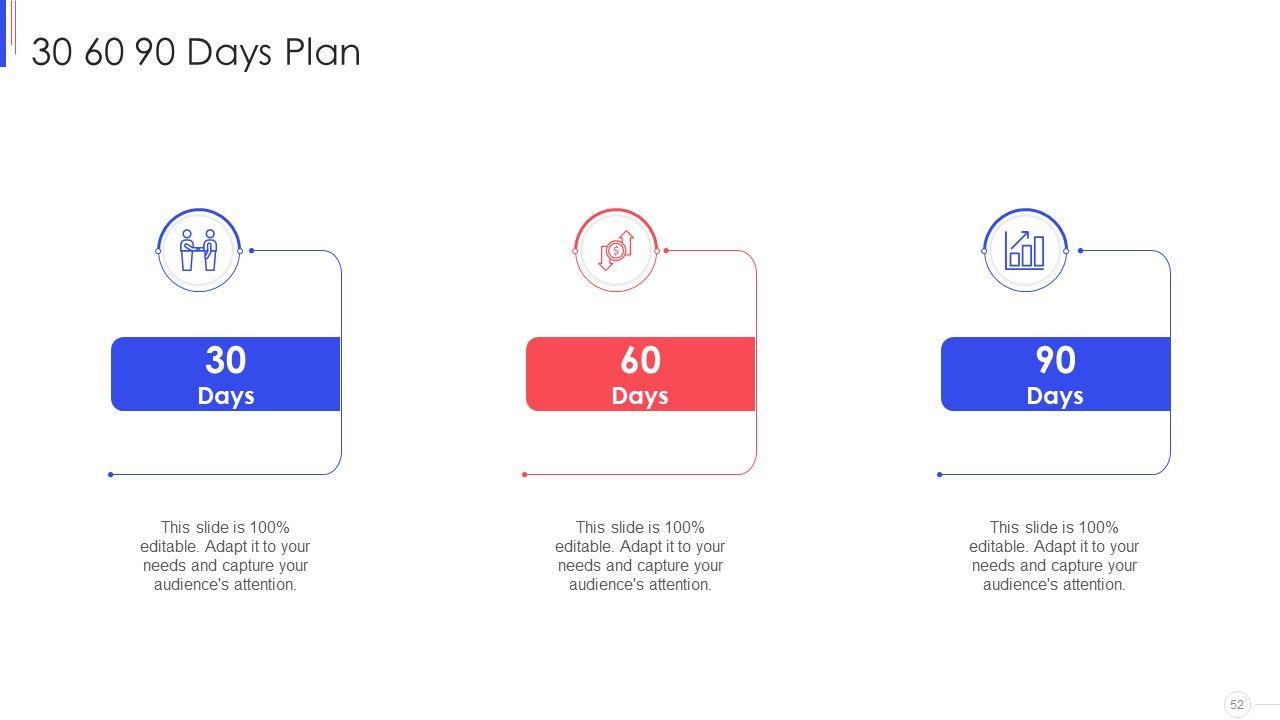 30 60 90 Days Plan

30
Days

This slide is 100% editable. Adapt it to your needs and capture your audience's attention.

60
Days

This slide is 100% editable. Adapt it to your needs and capture your audience's attention.

90
Days

This slide is 100% editable. Adapt it to your needs and capture your audience's attention.

52